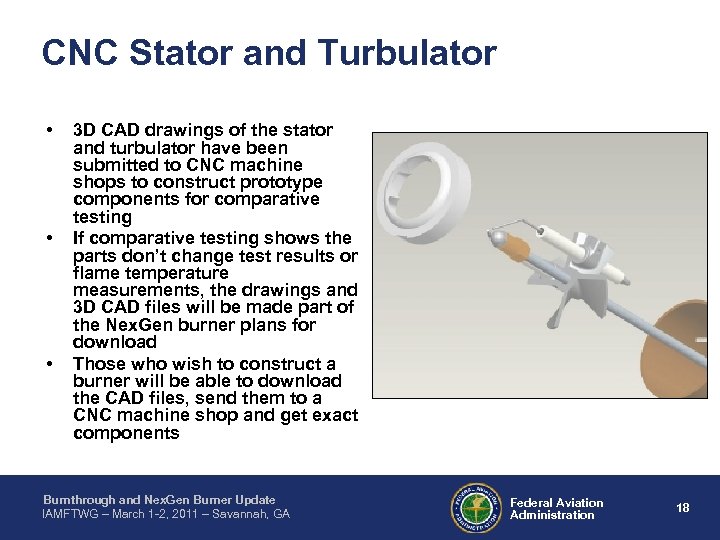 CNC Stator and Turbulator

• 3D CAD drawings of the stator and turbulator have been submitted to CNC machine shops to construct prototype components for comparative testing

• If comparative testing shows the parts don't change test results or flame temperature measurements, the drawings and 3D CAD files will be made part of the NexGen burner plans for download

• Those who wish to construct a burner will be able to download the CAD files, send them to a CNC machine shop and get exact components

Burnthrough and NexGen Burner Update
IAMFTWG – March 1-2, 2011 – Savannah, GA

FEDERAL AVIATION ADMINISTRATION

Federal Aviation Administration

18